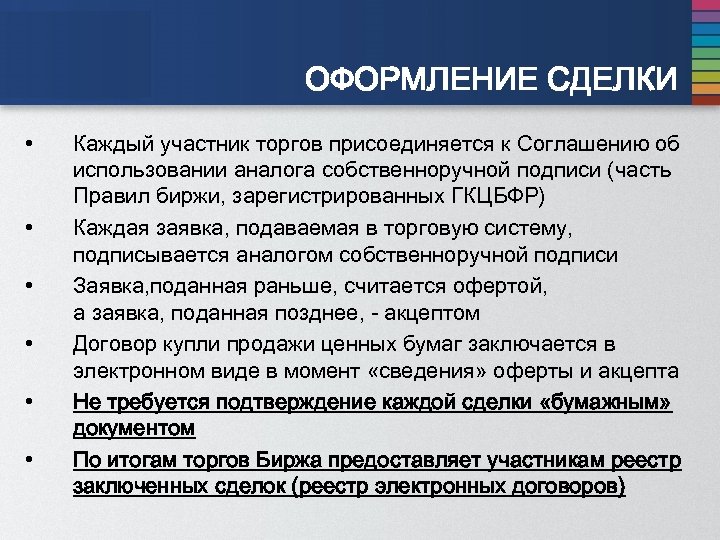 ОФОРМЛЕНИЕ СДЕЛКИ

• Каждый участник торгов присоединяется к Соглашению об использовании аналога собственноручной подписи (часть Правил биржи, зарегистрированных ГКЦБФР)

• Каждая заявка, подаваемая в торговую систему, подписывается аналогом собственноручной подписи

• Заявка,поданная раньше, считается офертой, а заявка, поданная позднее, - акцептом

• Договор купли продажи ценных бумаг заключается в электронном виде в момент «сведения» оферты и акцепта

• Не требуется подтверждение каждой сделки «бумажным» документом

• По итогам торгов Биржа предоставляет участникам реестр заключенных сделок (реестр электронных договоров)